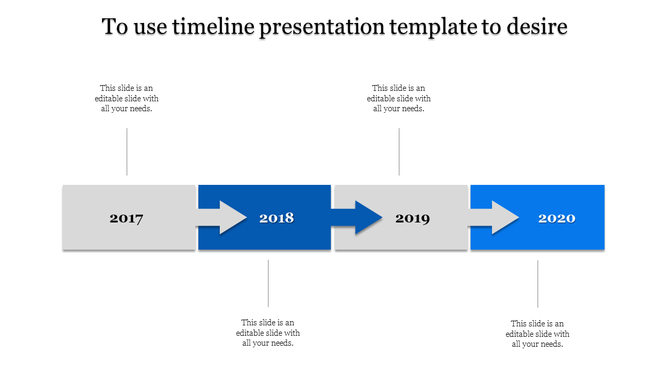 To use timeline presentation template to desire

This slide is an editable slide with all your needs.

This slide is an editable slide with all your needs.

2017

2018

2019

2020

This slide is an editable slide with all your needs.

This slide is an editable slide with all your needs.